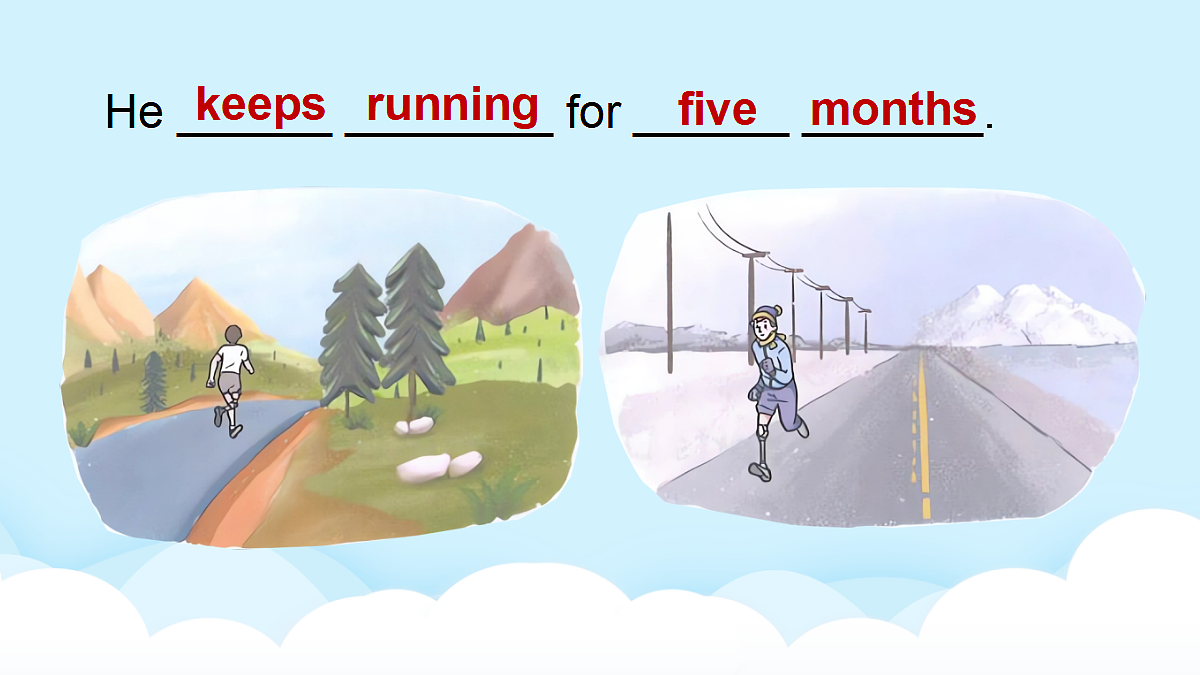 He keeps running for five months.